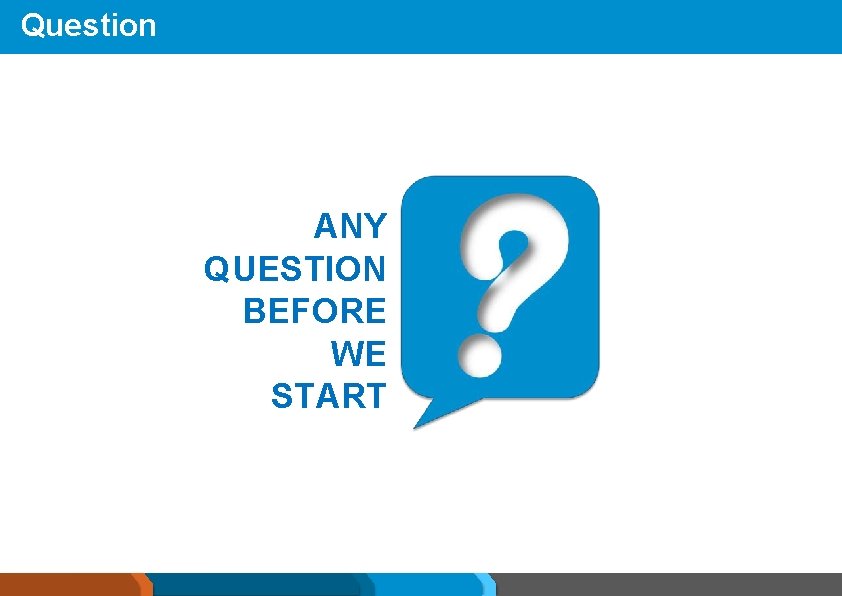 Question

ANY QUESTION BEFORE WE START

?